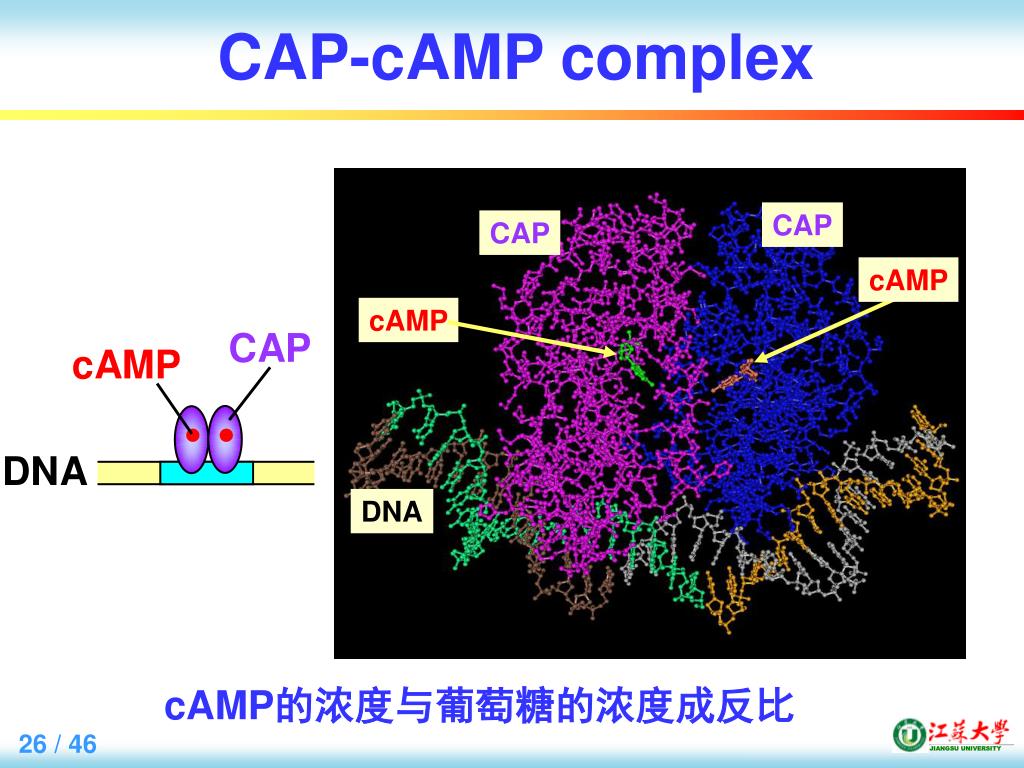 CAP-cAMP complex

cAMP
CAP
DNA

CAP
CAP
cAMP
cAMP
DNA

cAMP的浓度与葡萄糖的浓度成反比

26 / 46

江苏大学
JIANGSU UNIVERSITY